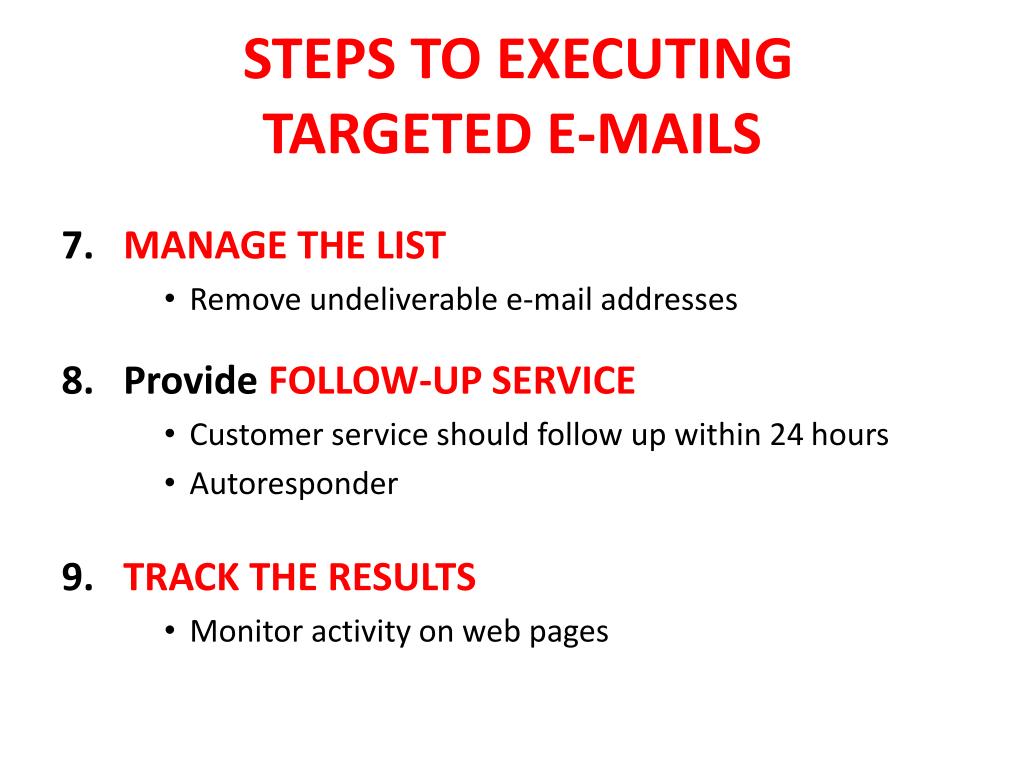 STEPS TO EXECUTING TARGETED E-MAILS

7. MANAGE THE LIST
• Remove undeliverable e-mail addresses

8. Provide FOLLOW-UP SERVICE
• Customer service should follow up within 24 hours
• Autoresponder

9. TRACK THE RESULTS
• Monitor activity on web pages